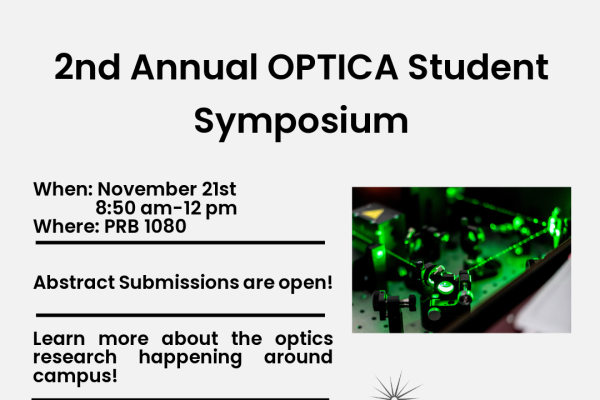 2nd Annual OPTICA Student Symposium

When: November 21st
8:50 am-12 pm
Where: PRB 1080

Abstract Submissions are open!

Learn more about the optics research happening around campus!